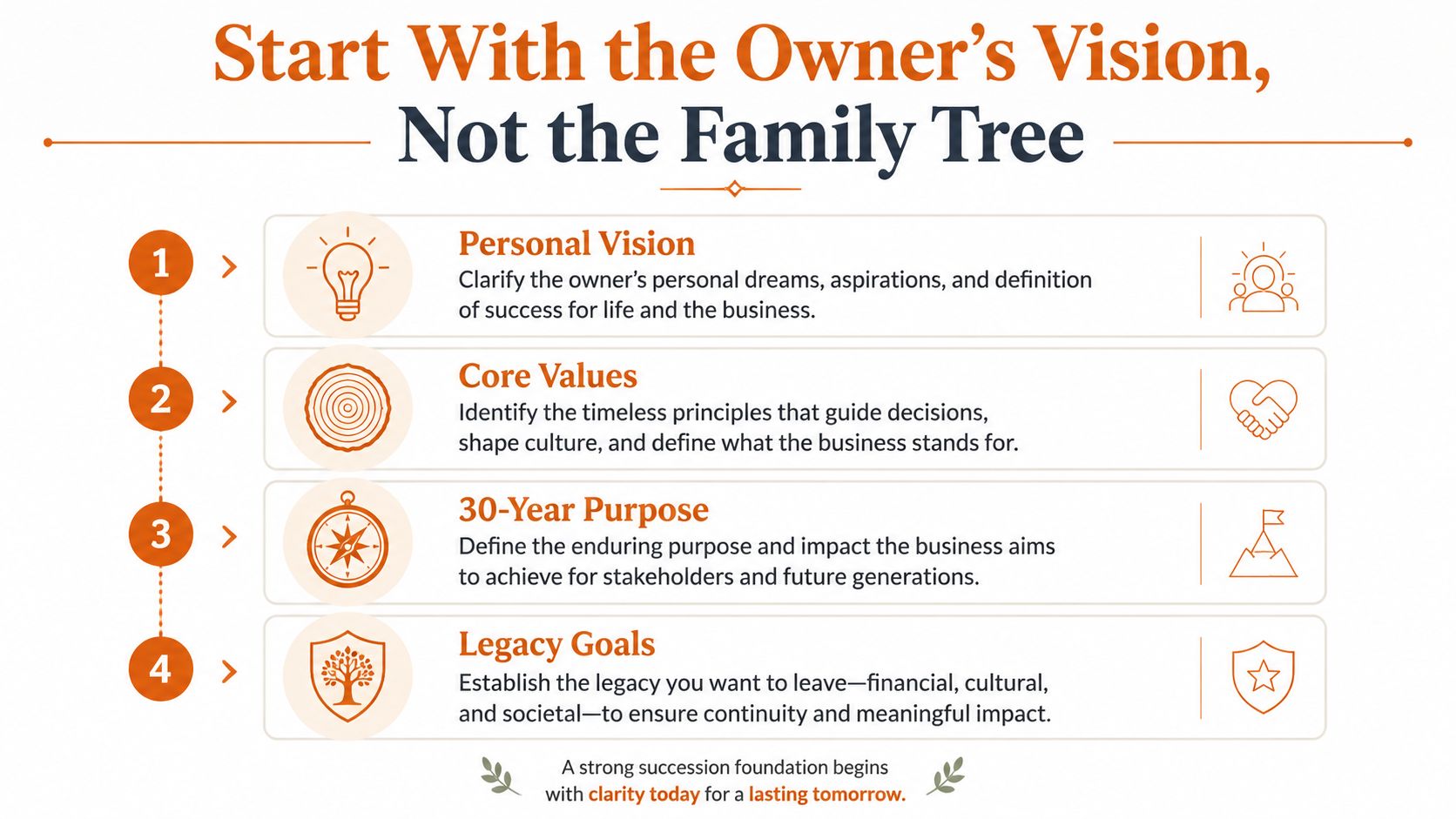 Start With the Owner's Vision, Not the Family Tree

1 Personal Vision
Clarify the owner's personal dreams, aspirations, and definition of success for life and the business.

2 Core Values
Identify the timeless principles that guide decisions, shape culture, and define what the business stands for.

3 30-Year Purpose
Define the enduring purpose and impact the business aims to achieve for stakeholders and future generations.

4 Legacy Goals
Establish the legacy you want to leave—financial, cultural, and societal—to ensure continuity and meaningful impact.

A strong succession foundation begins with clarity today for a lasting tomorrow.